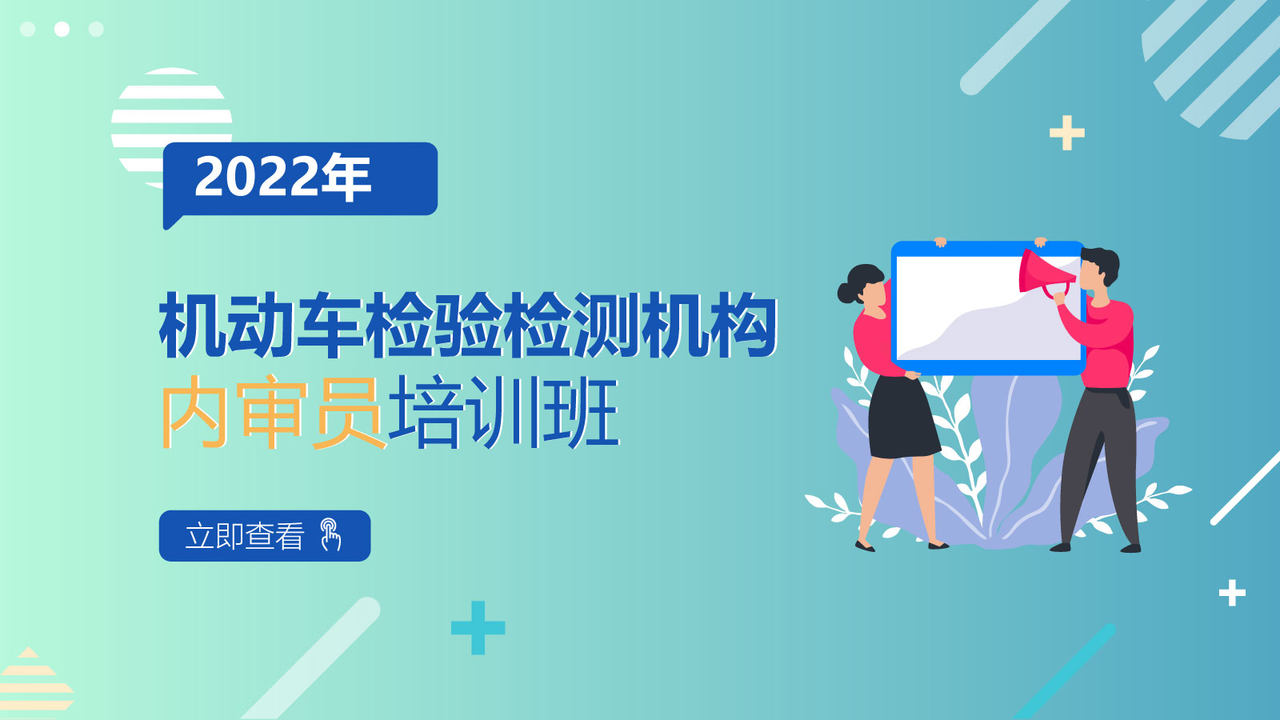 2022年

机动车检验检测机构
内审员培训班

立即查看